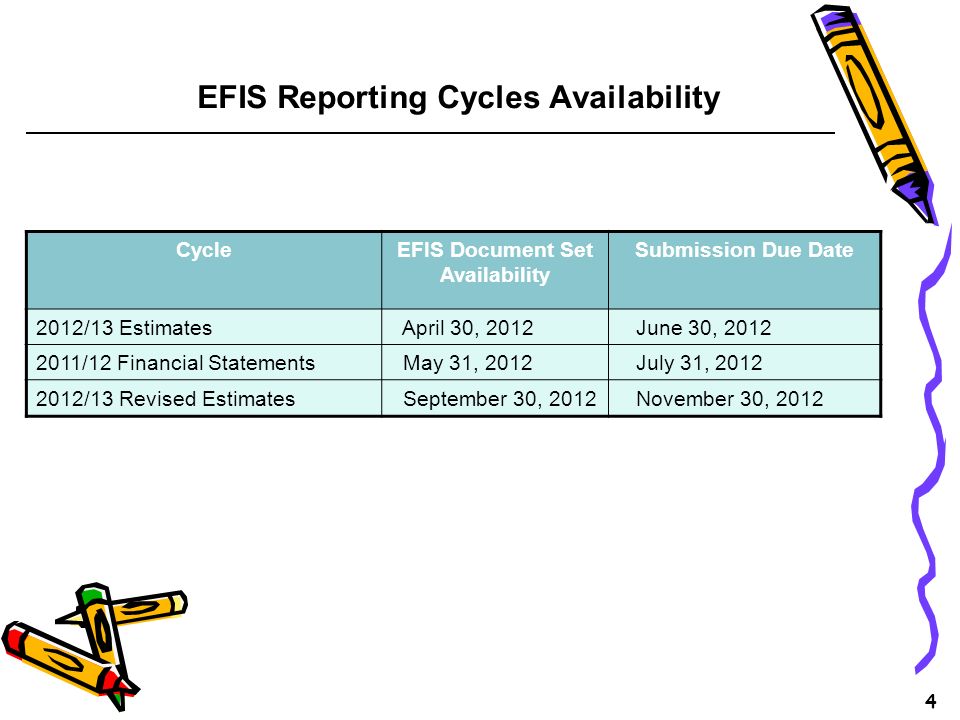 EFIS Reporting Cycles Availability

| Cycle | EFIS Document Set Availability | Submission Due Date |
|---|---|---|
| 2012/13 Estimates | April 30, 2012 | June 30, 2012 |
| 2011/12 Financial Statements | May 31, 2012 | July 31, 2012 |
| 2012/13 Revised Estimates | September 30, 2012 | November 30, 2012 |

4